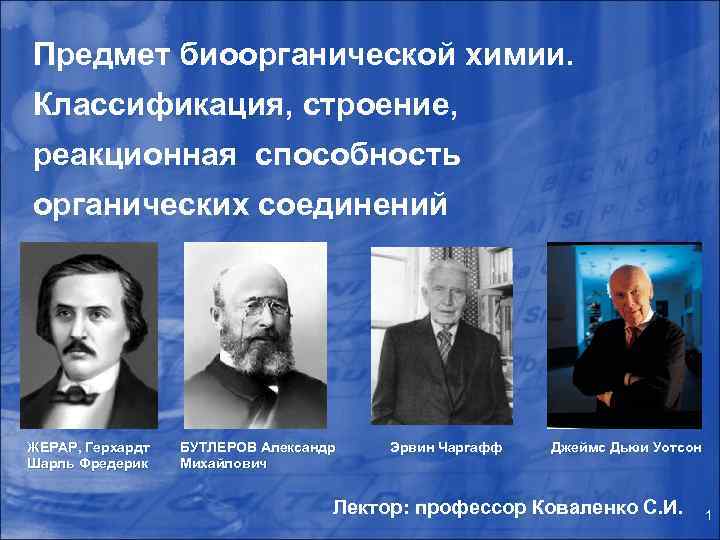 Предмет биоорганической химии. Классификация, строение, реакционная способность органических соединений

ЖЕРАР, Герхардт Шарль Фредерик

БУТЛЕРОВ Александр Михайлович

Эрвин Чаргафф

Джеймс Дьюи Уотсон

Лектор: профессор Коваленко С.И.

1